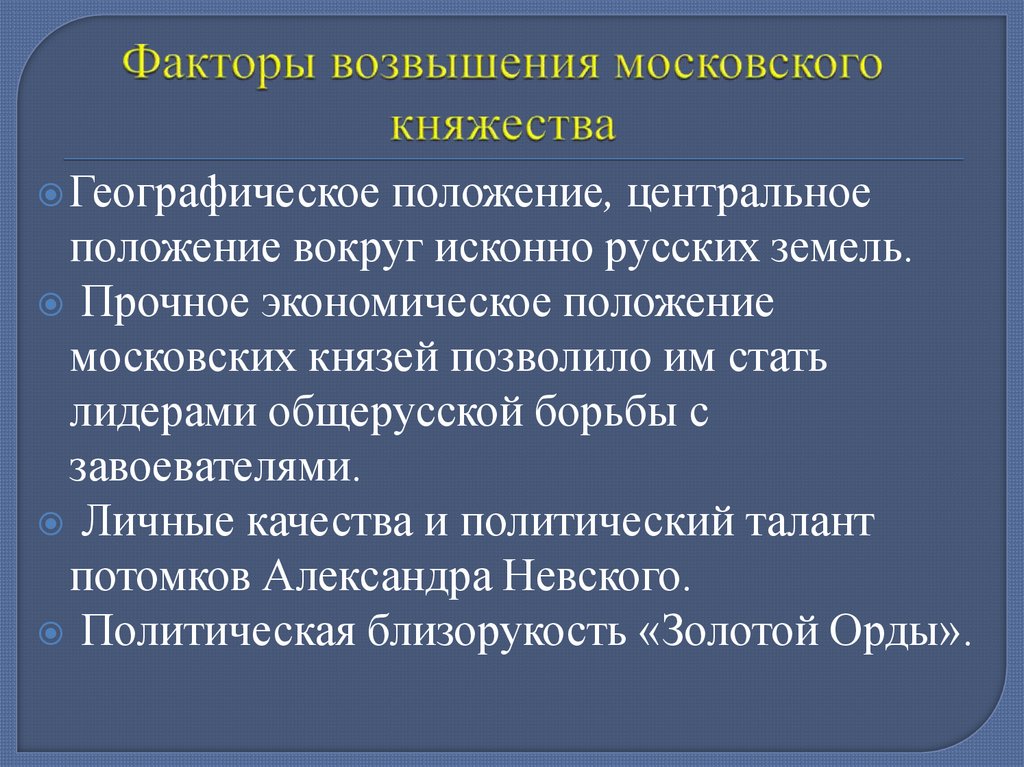 Факторы возвышения московского княжества

Географическое положение, центральное положение вокруг исконно русских земель.

Прочное экономическое положение московских князей позволило им стать лидерами общерусской борьбы с завоевателями.

Личные качества и политический талант потомков Александра Невского.

Политическая близорукость «Золотой Орды».